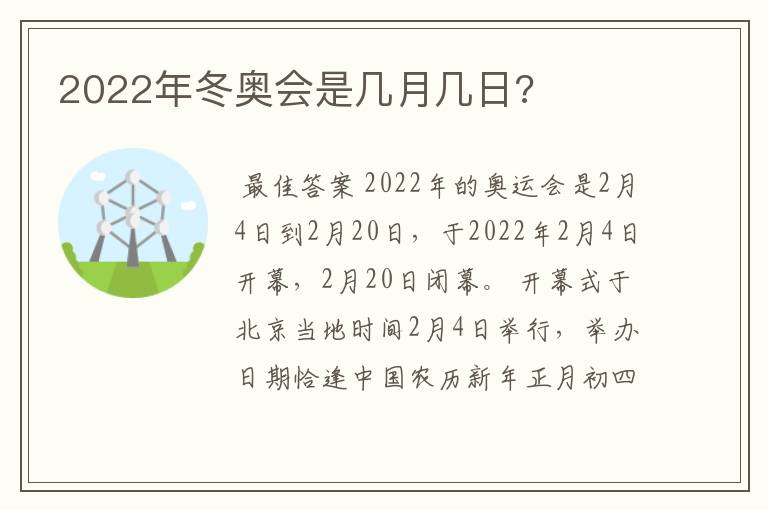 2022年冬奥会是几月几日?

最佳答案 2022年的奥运会是2月4日到2月20日，于2022年2月4日开幕，2月20日闭幕。开幕式于北京当地时间2月4日举行，举办日期恰逢中国农历新年正月初四